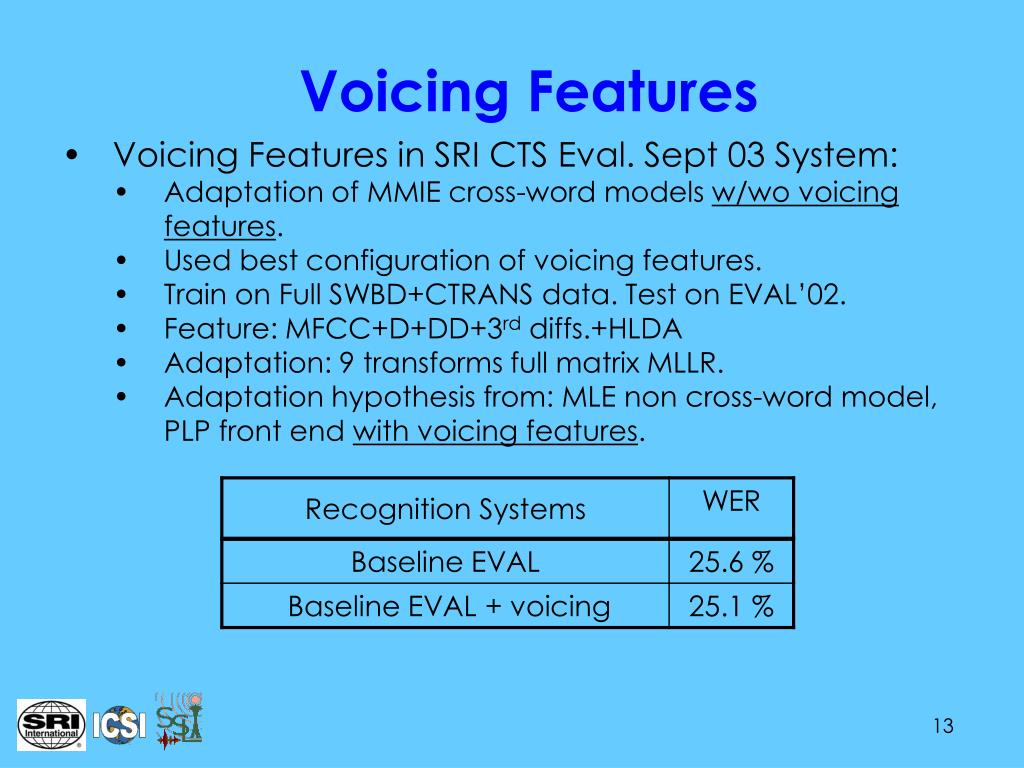 Voicing Features

• Voicing Features in SRI CTS Eval. Sept 03 System:
  • Adaptation of MMIE cross-word models w/wo voicing features.
  • Used best configuration of voicing features.
  • Train on Full SWBD+CTRANS data. Test on EVAL'02.
  • Feature: MFCC+D+DD+3$^{rd}$ diffs.+HLDA
  • Adaptation: 9 transforms full matrix MLLR.
  • Adaptation hypothesis from: MLE non cross-word model, PLP front end with voicing features.

| Recognition Systems | WER |
|---|---|
| Baseline EVAL | 25.6 % |
| Baseline EVAL + voicing | 25.1 % |

SRI International ICSI SSL

13